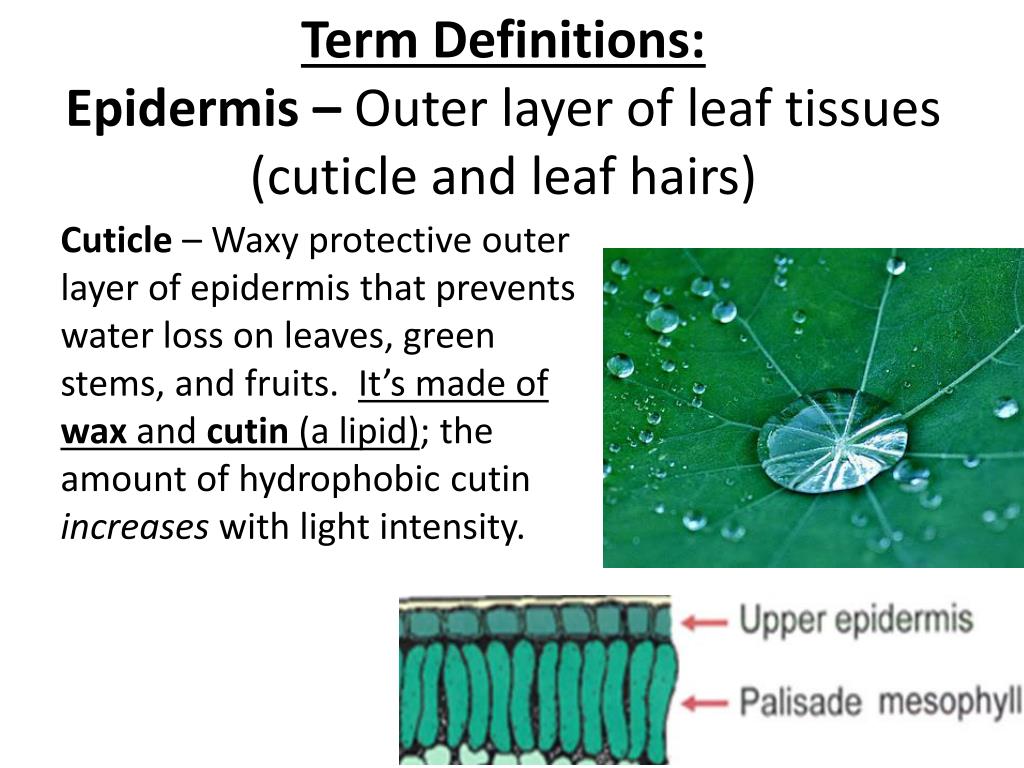 Term Definitions:
Epidermis – Outer layer of leaf tissues (cuticle and leaf hairs)

Cuticle – Waxy protective outer layer of epidermis that prevents water loss on leaves, green stems, and fruits. It's made of wax and cutin (a lipid); the amount of hydrophobic cutin increases with light intensity.

Upper epidermis
Palisade mesophyll